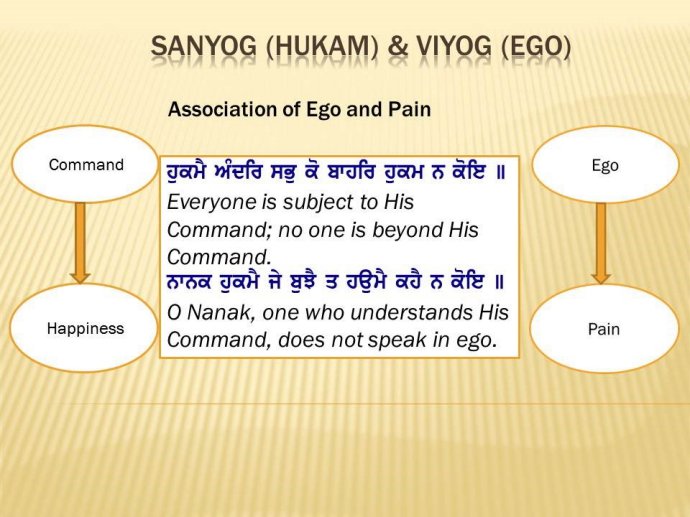 SANYOG (HUKAM) & VIYOG (EGO)

Association of Ego and Pain

Command

Happiness

ਹੁਕਮੈ ਅੰਦਰਿ ਸਭੁ ਕੋ ਬਾਹਰਿ ਹੁਕਮ ਨ ਕੋਇ ॥
Everyone is subject to His Command; no one is beyond His Command.
ਨਾਨਕ ਹੁਕਮੈ ਜੇ ਬੁਝੈ ਤ ਹਉਮੈ ਕਹੈ ਨ ਕੋਇ ॥
O Nanak, one who understands His Command, does not speak in ego.

Ego

Pain